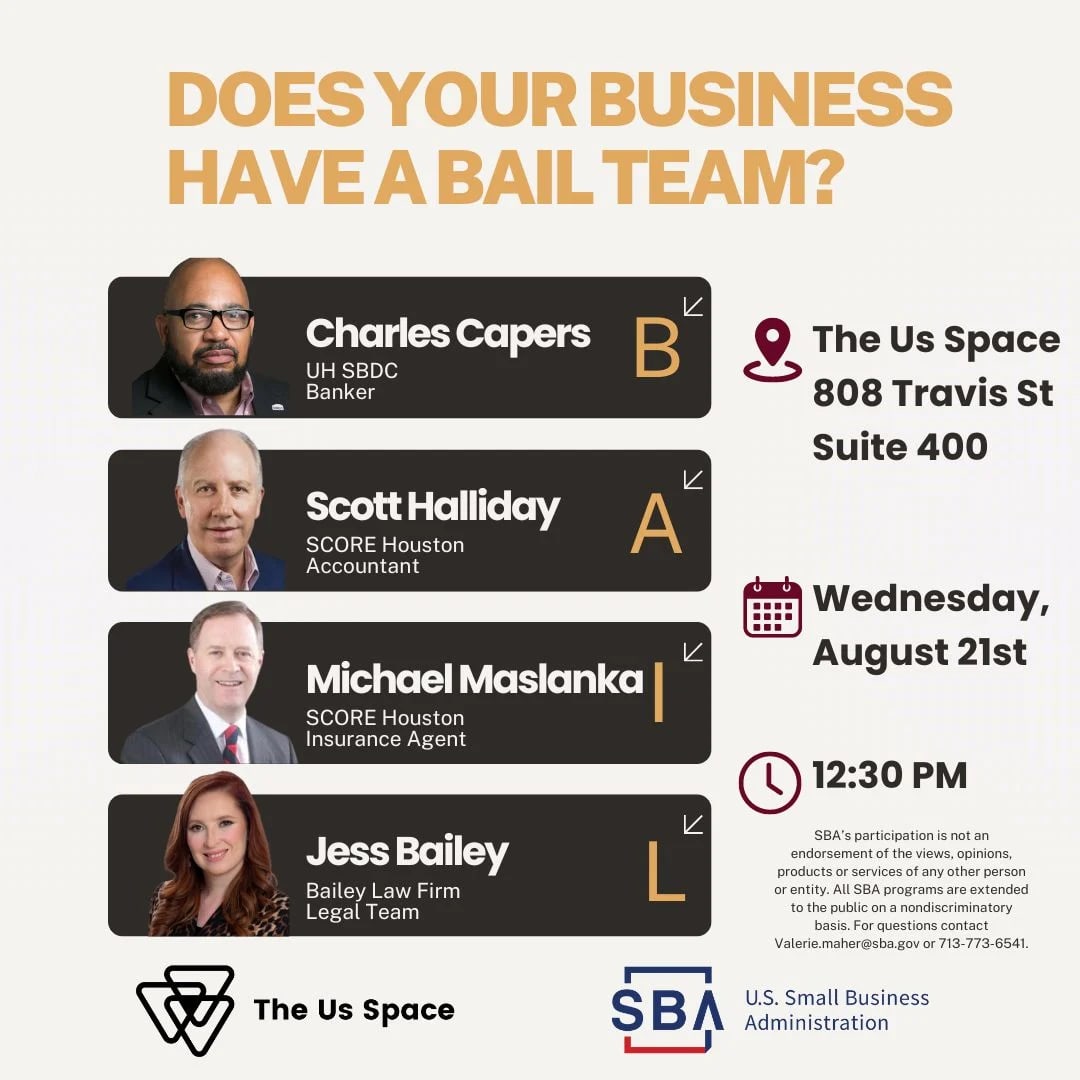 DOES YOUR BUSINESS HAVE A BAIL TEAM?

Charles Capers
UH SBDC
Banker
B

Scott Halliday
SCORE Houston
Accountant
A

Michael Maslanka
SCORE Houston
Insurance Agent
I

Jess Bailey
Bailey Law Firm
Legal Team
L

The Us Space
808 Travis St
Suite 400

Wednesday, August 21st

12:30 PM

SBA's participation is not an endorsement of the views, opinions, products or services of any other person or entity. All SBA programs are extended to the public on a nondiscriminatory basis. For questions contact Valerie.maher@sba.gov or 713-773-6541.

The Us Space

SBA U.S. Small Business Administration